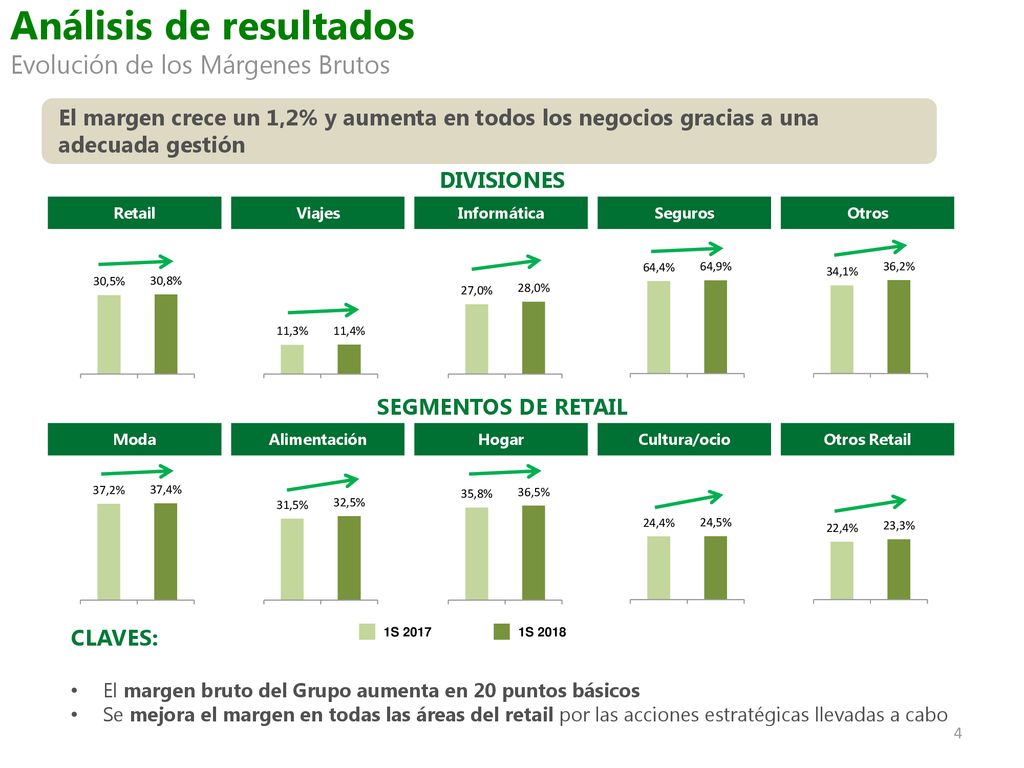 Análisis de resultados
Evolución de los Márgenes Brutos

El margen crece un 1,2% y aumenta en todos los negocios gracias a una adecuada gestión

DIVISIONES

Retail
30,5% 30,8%

Viajes
11,3% 11,4%

Informática
27,0% 28,0%

Seguros
64,4% 64,9%

Otros
34,1% 36,2%

SEGMENTOS DE RETAIL

Moda
37,2% 37,4%

Alimentación
31,5% 32,5%

Hogar
35,8% 36,5%

Cultura/ocio
24,4% 24,5%

Otros Retail
22,4% 23,3%

CLAVES:

1S 2017 1S 2018

• El margen bruto del Grupo aumenta en 20 puntos básicos
• Se mejora el margen en todas las áreas del retail por las acciones estratégicas llevadas a cabo

4